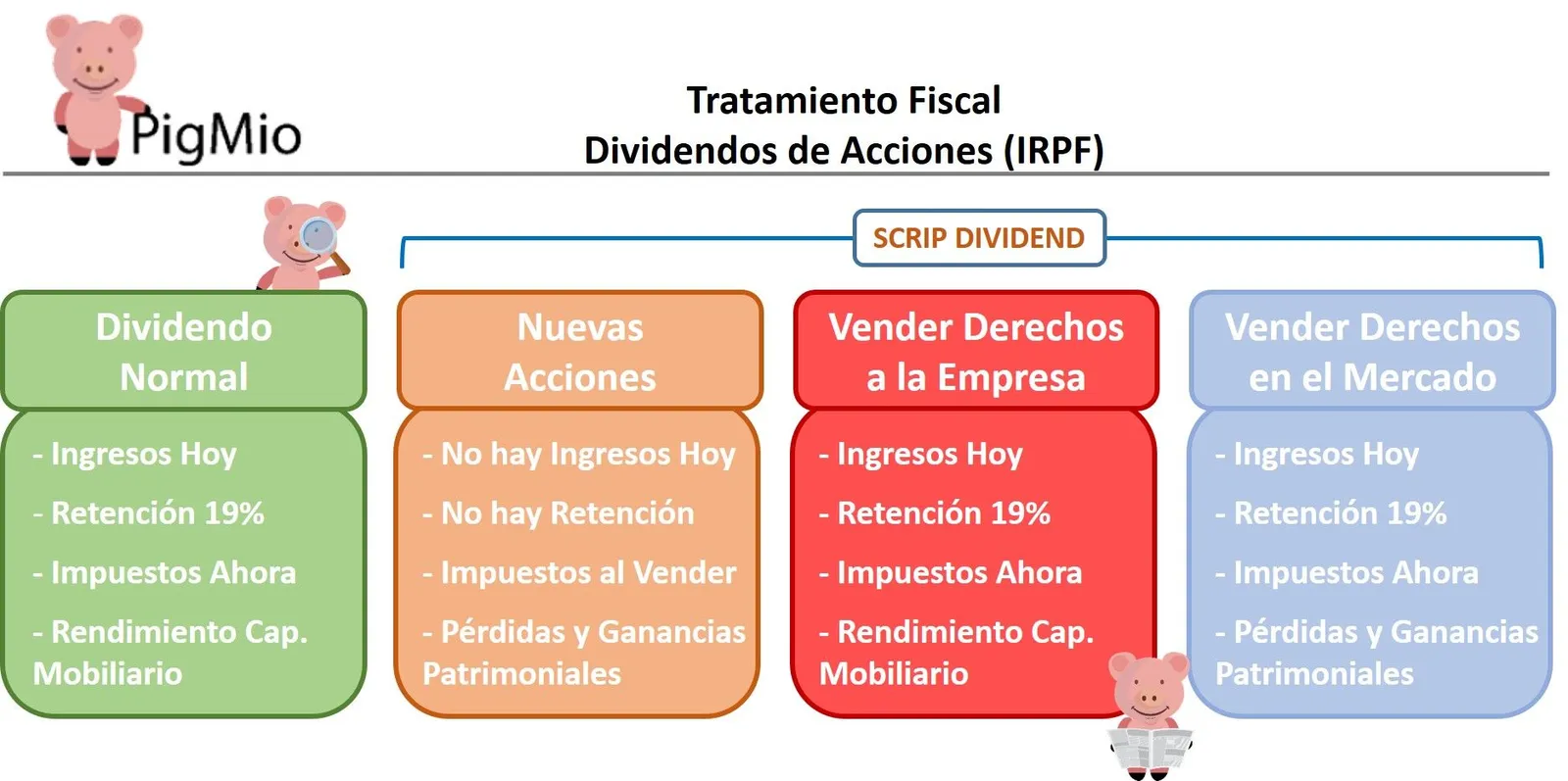 PigMio

Tratamiento Fiscal
Dividendos de Acciones (IRPF)

SCRIP DIVIDEND

Dividendo Normal

- Ingresos Hoy
- Retención 19%
- Impuestos Ahora
- Rendimiento Cap. Mobiliario

Nuevas Acciones

- No hay Ingresos Hoy
- No hay Retención
- Impuestos al Vender
- Pérdidas y Ganancias Patrimoniales

Vender Derechos a la Empresa

- Ingresos Hoy
- Retención 19%
- Impuestos Ahora
- Rendimiento Cap. Mobiliario

Vender Derechos en el Mercado

- Ingresos Hoy
- Retención 19%
- Impuestos Ahora
- Pérdidas y Ganancias Patrimoniales